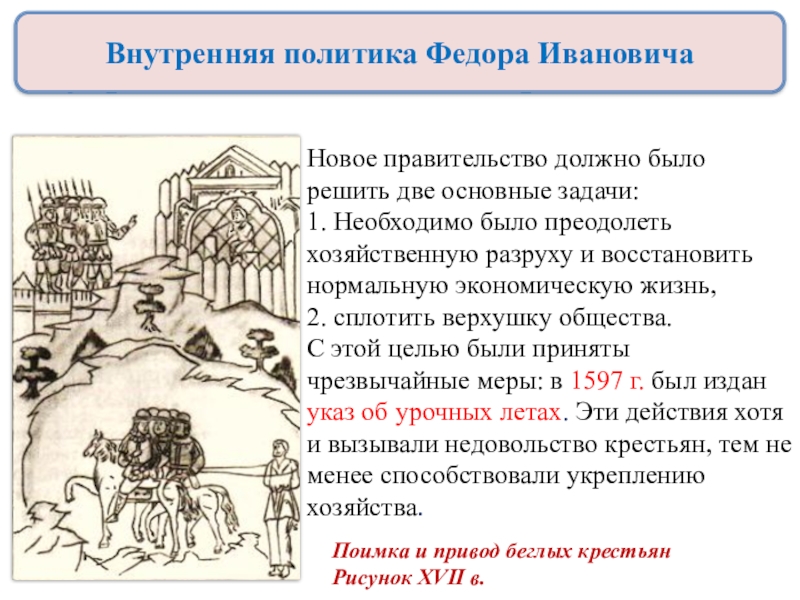 Внутренняя политика Федора Ивановича

Новое правительство должно было решить две основные задачи:
1. Необходимо было преодолеть хозяйственную разруху и восстановить нормальную экономическую жизнь,
2. сплотить верхушку общества.
С этой целью были приняты чрезвычайные меры: в 1597 г. был издан указ об урочных летах. Эти действия хотя и вызывали недовольство крестьян, тем не менее способствовали укреплению хозяйства.

Поимка и привод беглых крестьян
Рисунок XVII в.